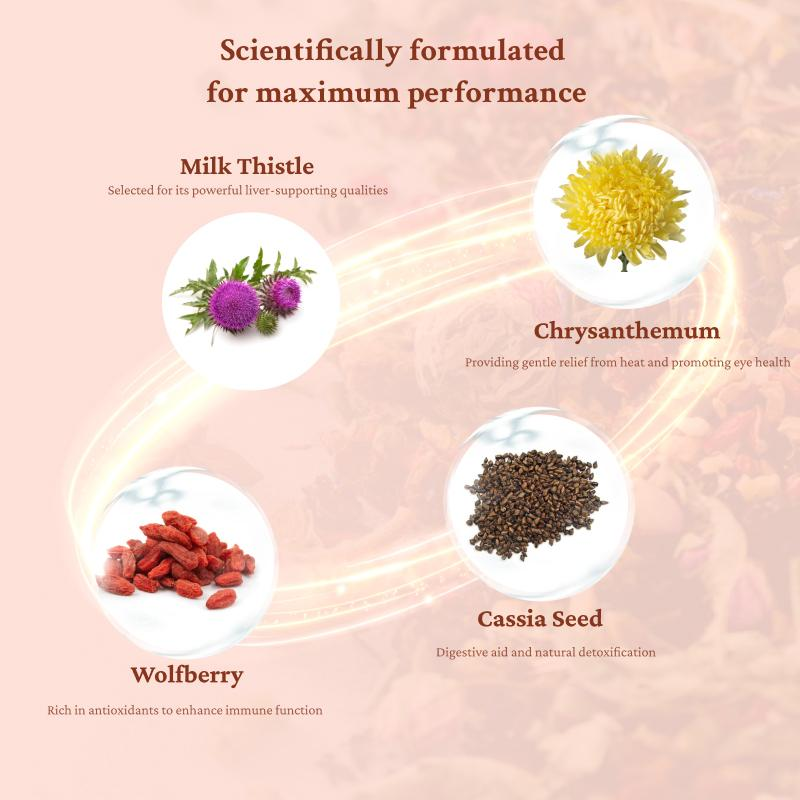 Scientifically formulated for maximum performance

Milk Thistle
Selected for its powerful liver-supporting qualities

Chrysanthemum
Providing gentle relief from heat and promoting eye health

Cassia Seed
Digestive aid and natural detoxification

Wolfberry
Rich in antioxidants to enhance immune function